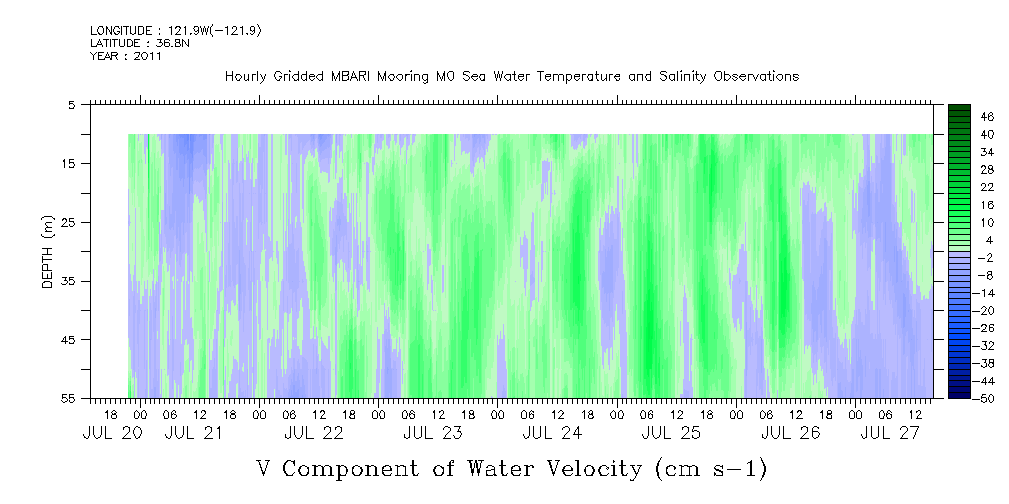 LONGITUDE : 121.9W(-121.9)
LATITUDE : 36.8N
YEAR : 2011

Hourly Gridded MBARI Mooring M0 Sea Water Temperature and Salinity Observations

DEPTH (m)

5
15
25
35
45
55

46
40
34
28
22
16
10
4
-2
-8
-14
-20
-26
-32
-38
-44
-50

18 00 06 12 18 00 06 12 18 00 06 12 18 00 06 12 18 00 06 12 18 00 06 12 18 00 06 12 18 00 06 12

JUL 20 JUL 21 JUL 22 JUL 23 JUL 24 JUL 25 JUL 26 JUL 27

V Component of Water Velocity (cm s-1)